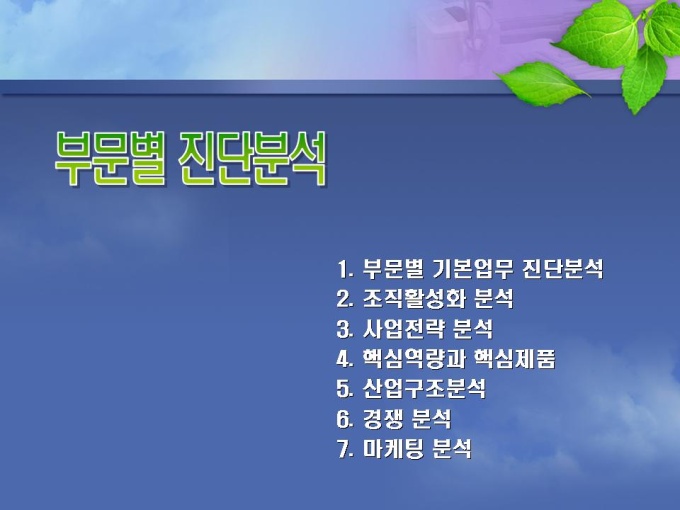 부문별 진단분석

1. 부문별 기본업무 진단분석
2. 조직활성화 분석
3. 사업전략 분석
4. 핵심역량과 핵심제품
5. 산업구조분석
6. 경쟁 분석
7. 마케팅 분석